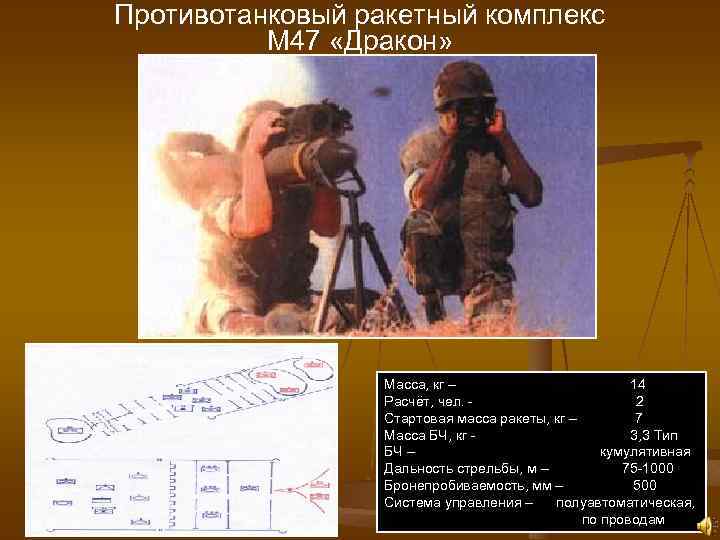 Противотанковый ракетный комплекс М47 «Дракон»

Масса, кг – 14
Расчёт, чел. - 2
Стартовая масса ракеты, кг – 7
Масса БЧ, кг - 3,3 Тип
БЧ – кумулятивная
Дальность стрельбы, м – 75-1000
Бронепробиваемость, мм – 500
Система управления – полуавтоматическая, по проводам